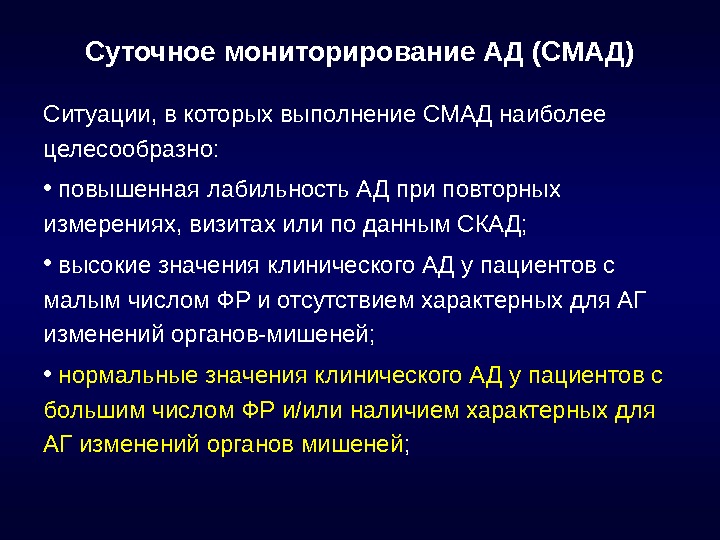 Суточное мониторирование АД (СМАД)

Ситуации, в которых выполнение СМАД наиболее целесообразно:

• повышенная лабильность АД при повторных измерениях, визитах или по данным СКАД;

• высокие значения клинического АД у пациентов с малым числом ФР и отсутствием характерных для АГ изменений органов-мишеней;

• нормальные значения клинического АД у пациентов с большим числом ФР и/или наличием характерных для АГ изменений органов мишеней;